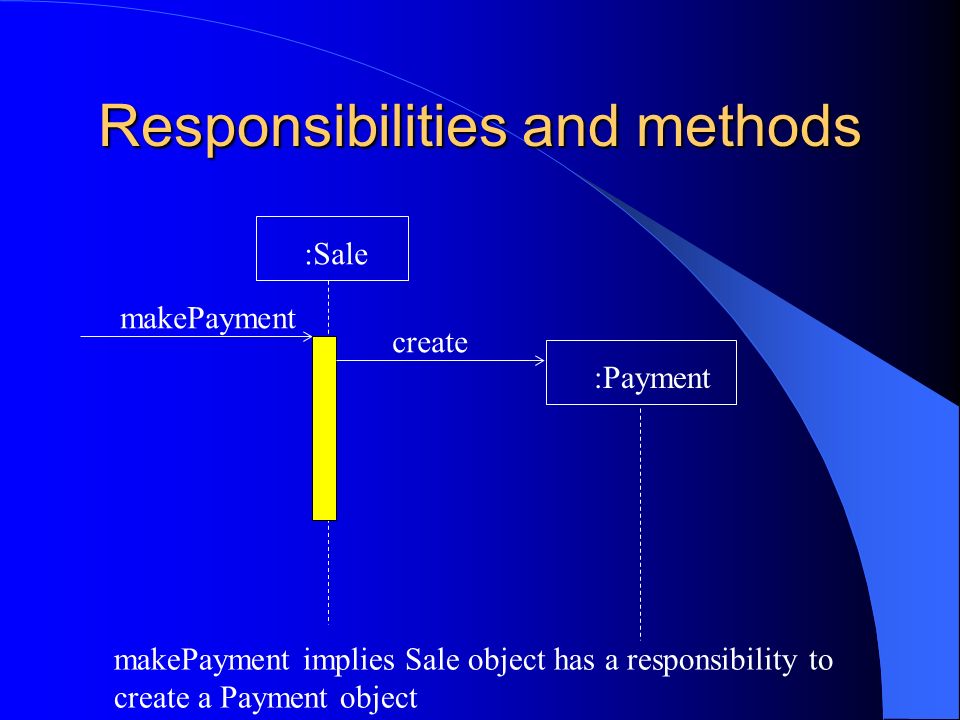 Responsibilities and methods

:Sale

makePayment

create

:Payment

makePayment implies Sale object has a responsibility to create a Payment object